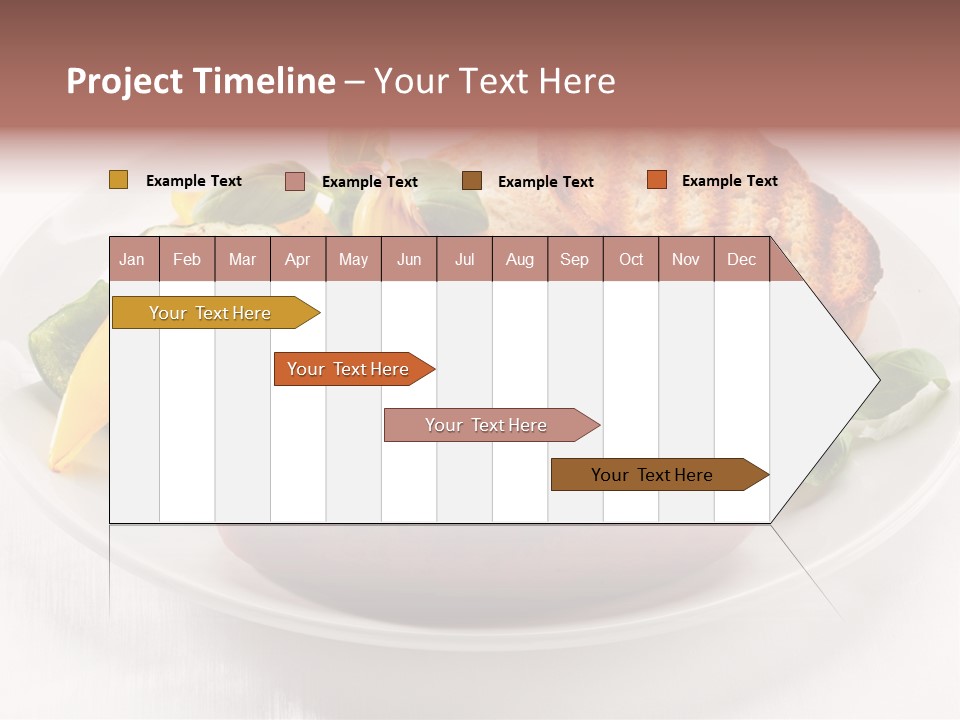 Project Timeline – Your Text Here

Example Text
Example Text
Example Text
Example Text

| Jan | Feb | Mar | Apr | May | Jun | Jul | Aug | Sep | Oct | Nov | Dec |
|---|---|---|---|---|---|---|---|---|---|---|---|

Your Text Here
Your Text Here
Your Text Here
Your Text Here